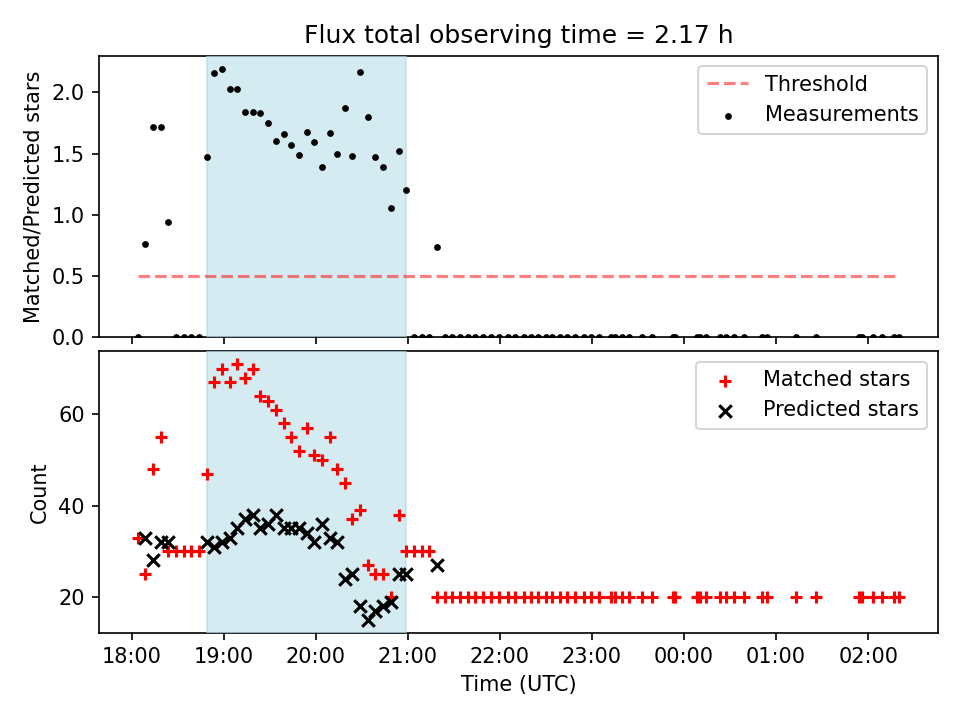 Flux total observing time = 2.17 h

Matched/Predicted stars

2.0
1.5
1.0
0.5
0.0

Threshold
Measurements

Count

60
40
20

Matched stars
Predicted stars

18:00 19:00 20:00 21:00 22:00 23:00 00:00 01:00 02:00

Time (UTC)